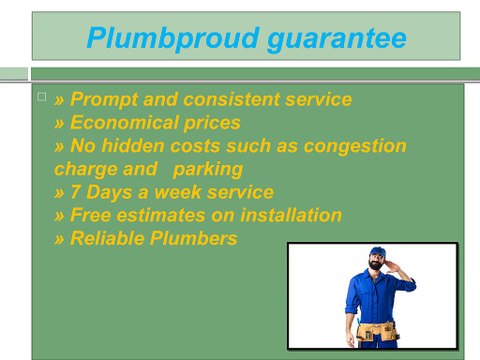 Plumbproud guarantee

» Prompt and consistent service
» Economical prices
» No hidden costs such as congestion charge and parking
» 7 Days a week service
» Free estimates on installation
» Reliable Plumbers